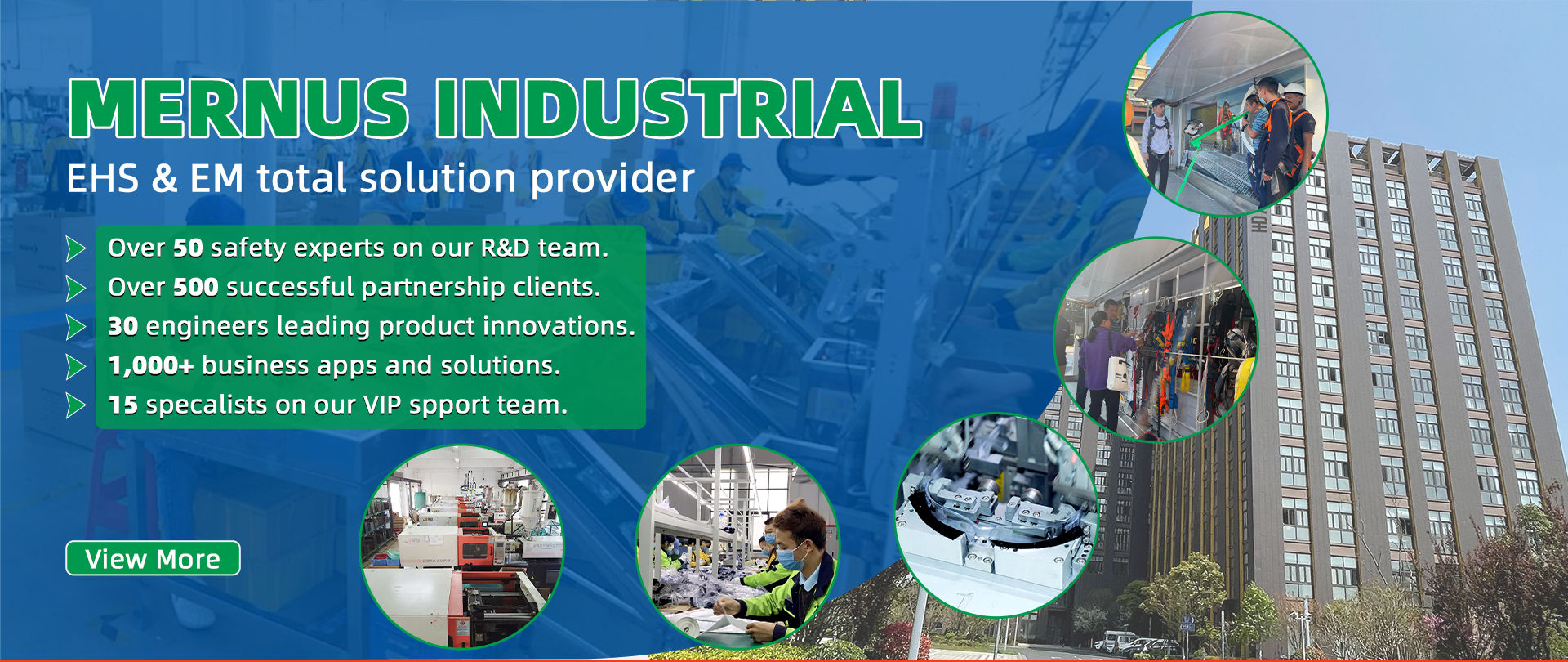 MERNUS INDUSTRIAL

EHS & EM total solution provider

Over 50 safety experts on our R&D team.

Over 500 successful partnership clients.

30 engineers leading product innovations.

1,000+ business apps and solutions.

15 specalists on our VIP spport team.

View More